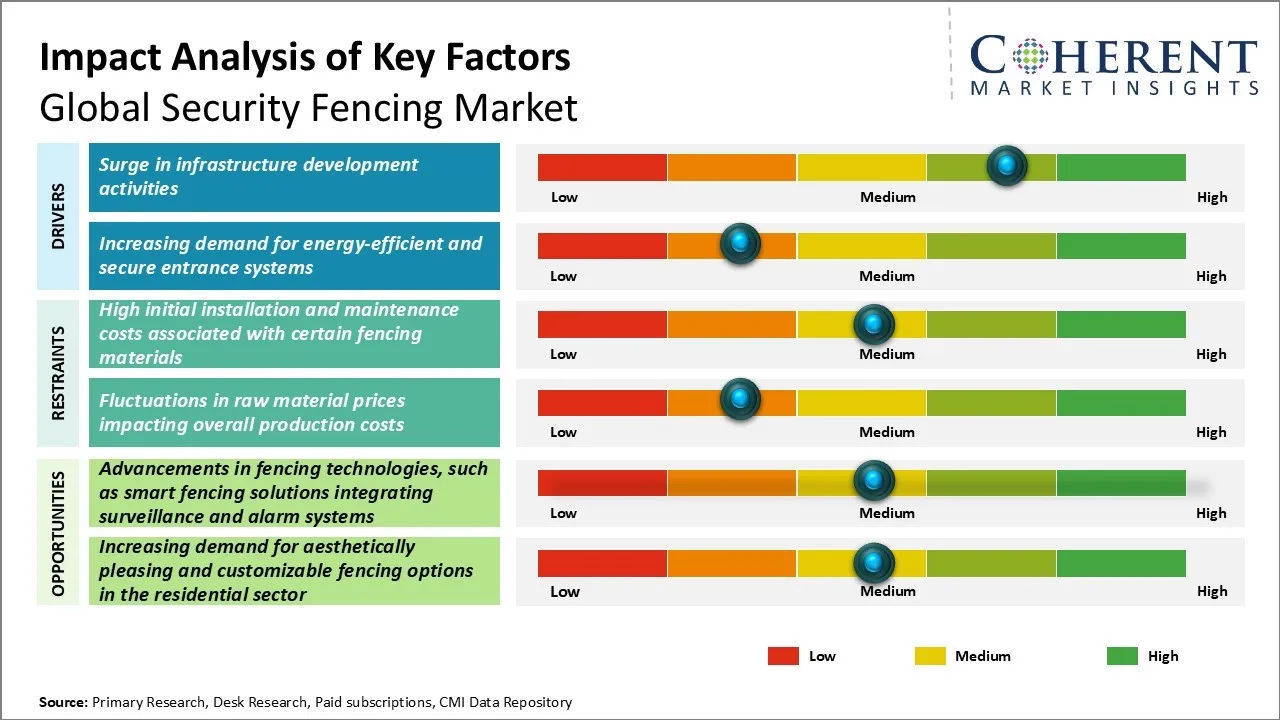 Impact Analysis of Key Factors
Global Security Fencing Market

COHERENT
MARKET INSIGHTS

DRIVERS

Surge in infrastructure development activities

Low Medium High

Increasing demand for energy-efficient and secure entrance systems

Low Medium High

RESTRAINTS

High initial installation and maintenance costs associated with certain fencing materials

Low Medium High

Fluctuations in raw material prices impacting overall production costs

Low Medium High

OPPORTUNITIES

Advancements in fencing technologies, such as smart fencing solutions integrating surveillance and alarm systems

Low Medium High

Increasing demand for aesthetically pleasing and customizable fencing options in the residential sector

Low Medium High

Low Medium High

Source: Primary Research, Desk Research, Paid subscriptions, CMI Data Repository